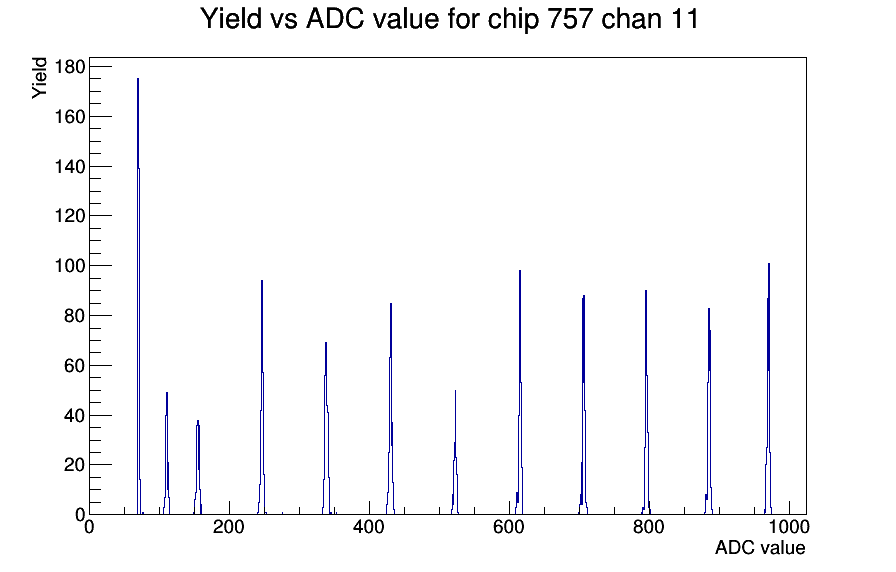 Yield vs ADC value for chip 757 chan 11

Yield

180
160
140
120
100
80
60
40
20
0

0
200
400
600
800
1000

ADC value